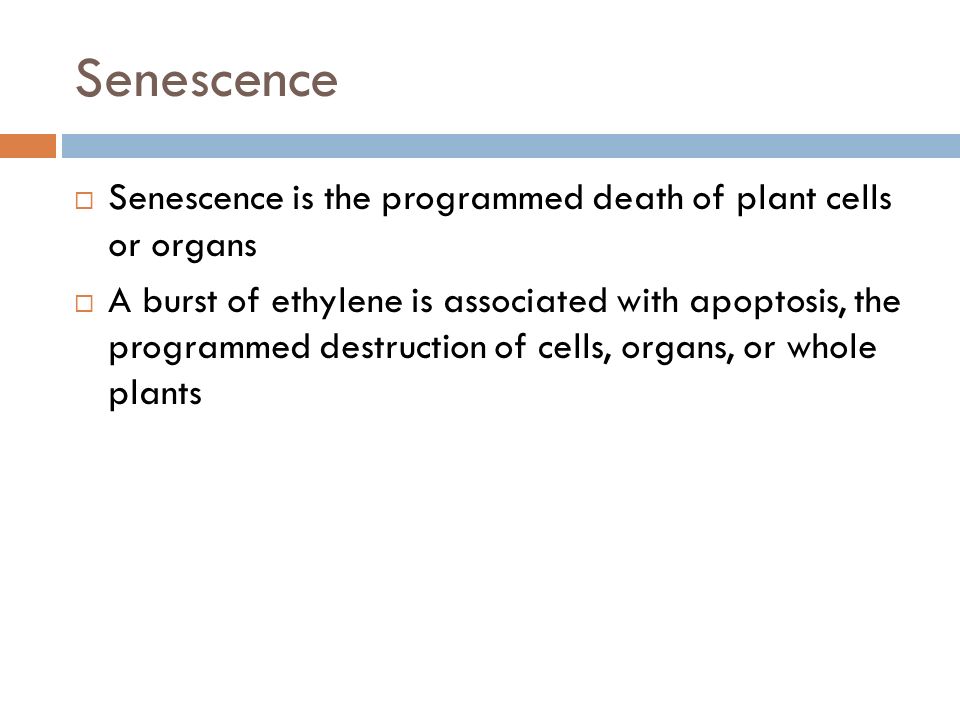 Senescence

□ Senescence is the programmed death of plant cells or organs

□ A burst of ethylene is associated with apoptosis, the programmed destruction of cells, organs, or whole plants